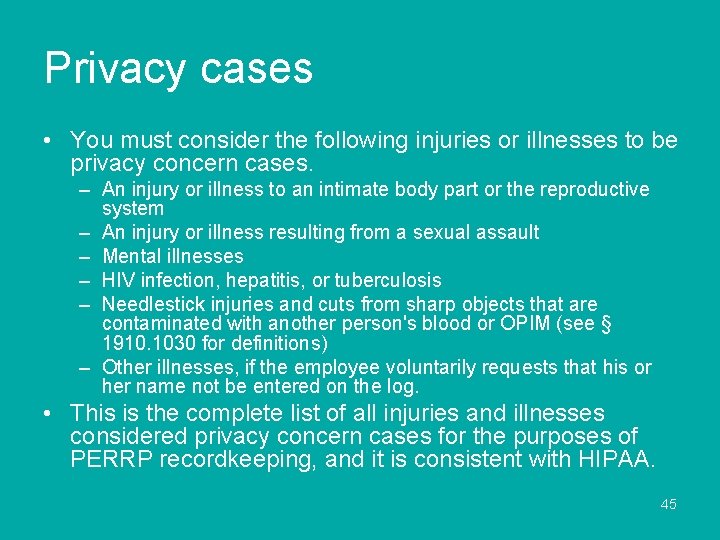 Privacy cases

• You must consider the following injuries or illnesses to be privacy concern cases.
– An injury or illness to an intimate body part or the reproductive system
– An injury or illness resulting from a sexual assault
– Mental illnesses
– HIV infection, hepatitis, or tuberculosis
– Needlestick injuries and cuts from sharp objects that are contaminated with another person's blood or OPIM (see § 1910.1030 for definitions)
– Other illnesses, if the employee voluntarily requests that his or her name not be entered on the log.
• This is the complete list of all injuries and illnesses considered privacy concern cases for the purposes of PERRP recordkeeping, and it is consistent with HIPAA.

45